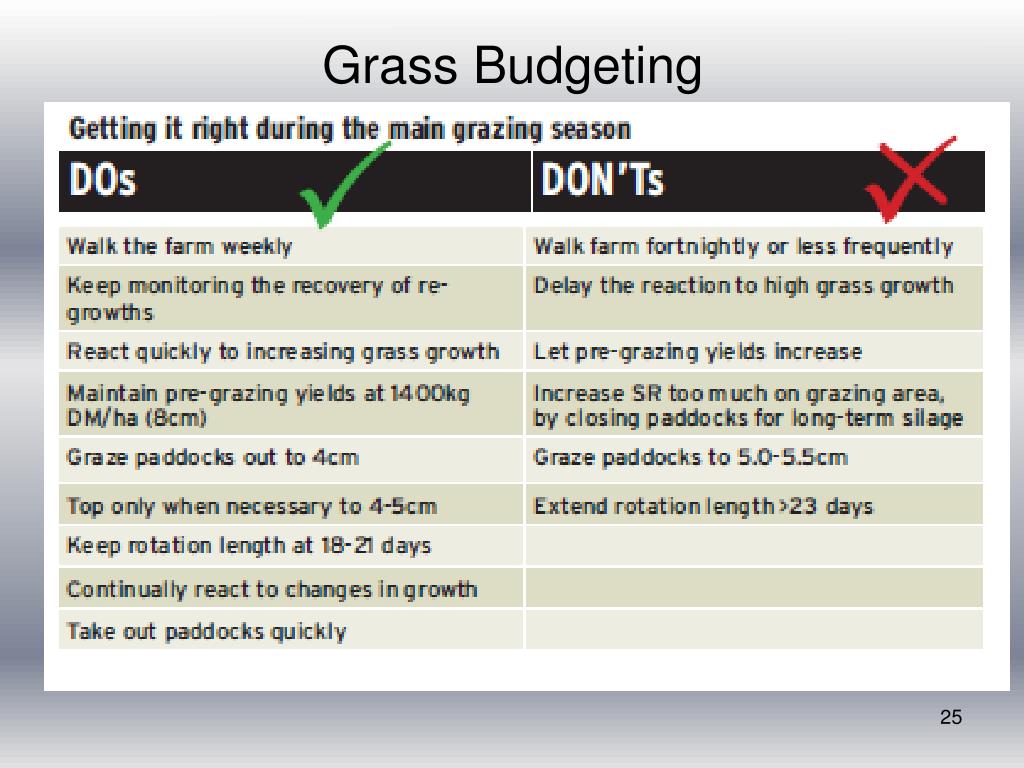 Grass Budgeting

Getting it right during the main grazing season

| DOs | DON'Ts |
|---|---|
| Walk the farm weekly | Walk farm fortnightly or less frequently |
| Keep monitoring the recovery of re-growths | Delay the reaction to high grass growth |
| React quickly to increasing grass growth | Let pre-grazing yields increase |
| Maintain pre-grazing yields at 1400kg DM/ha (8cm) | Increase SR too much on grazing area, by closing paddocks for long-term silage |
| Graze paddocks out to 4cm | Graze paddocks to 5.0-5.5cm |
| Top only when necessary to 4-5cm | Extend rotation length >23 days |
| Keep rotation length at 18-21 days | |
| Continually react to changes in growth | |
| Take out paddocks quickly | |

25